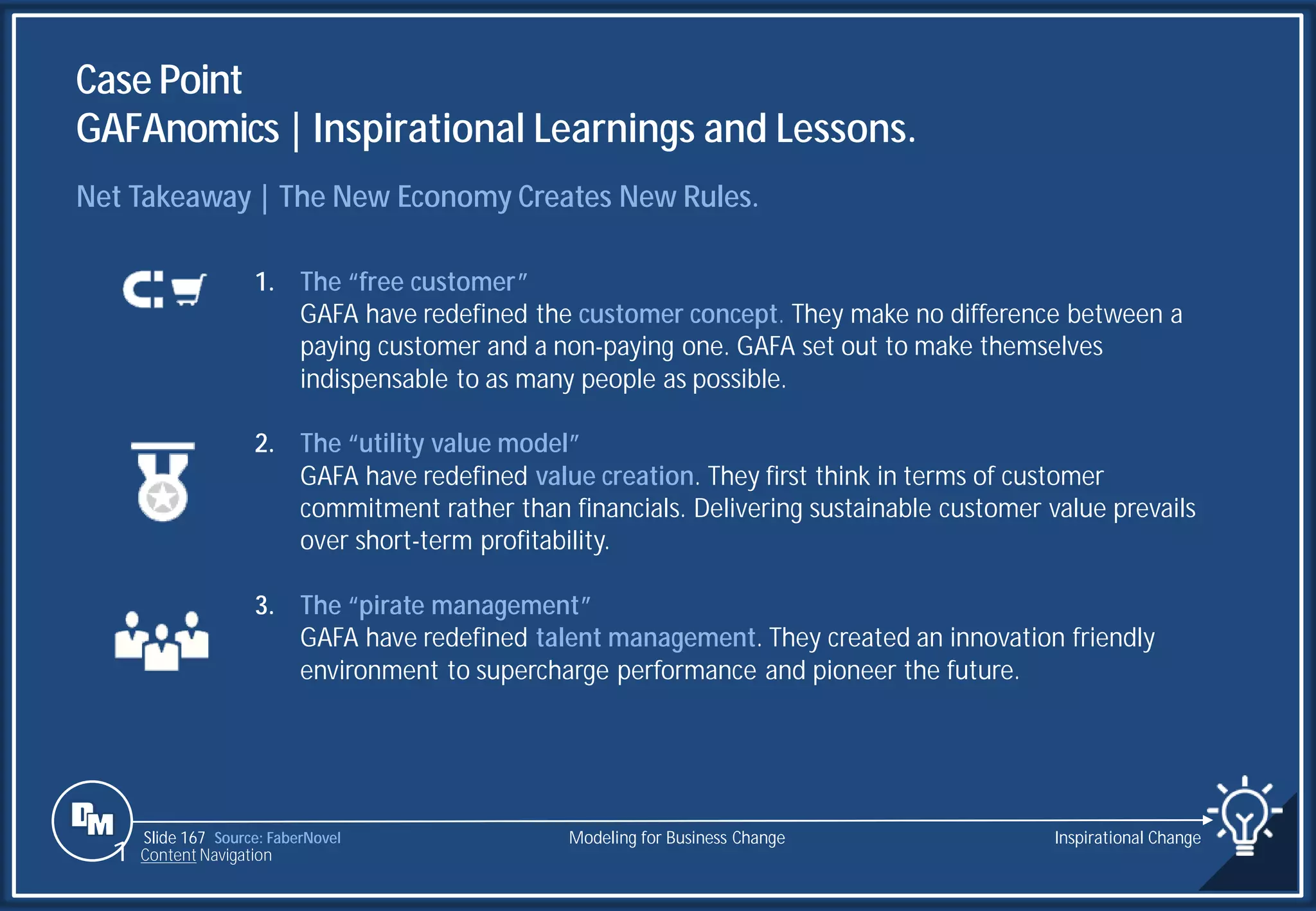 Case Point
GAFAnomics | Inspirational Learnings and Lessons.

Net Takeaway | The New Economy Creates New Rules.

1. The “free customer”
GAFA have redefined the customer concept. They make no difference between a paying customer and a non-paying one. GAFA set out to make themselves indispensable to as many people as possible.

2. The “utility value model”
GAFA have redefined value creation. They first think in terms of customer commitment rather than financials. Delivering sustainable customer value prevails over short-term profitability.

3. The “pirate management”
GAFA have redefined talent management. They created an innovation friendly environment to supercharge performance and pioneer the future.

DM

Slide 167 Source: FaberNovel
Content Navigation

Modeling for Business Change

Inspirational Change